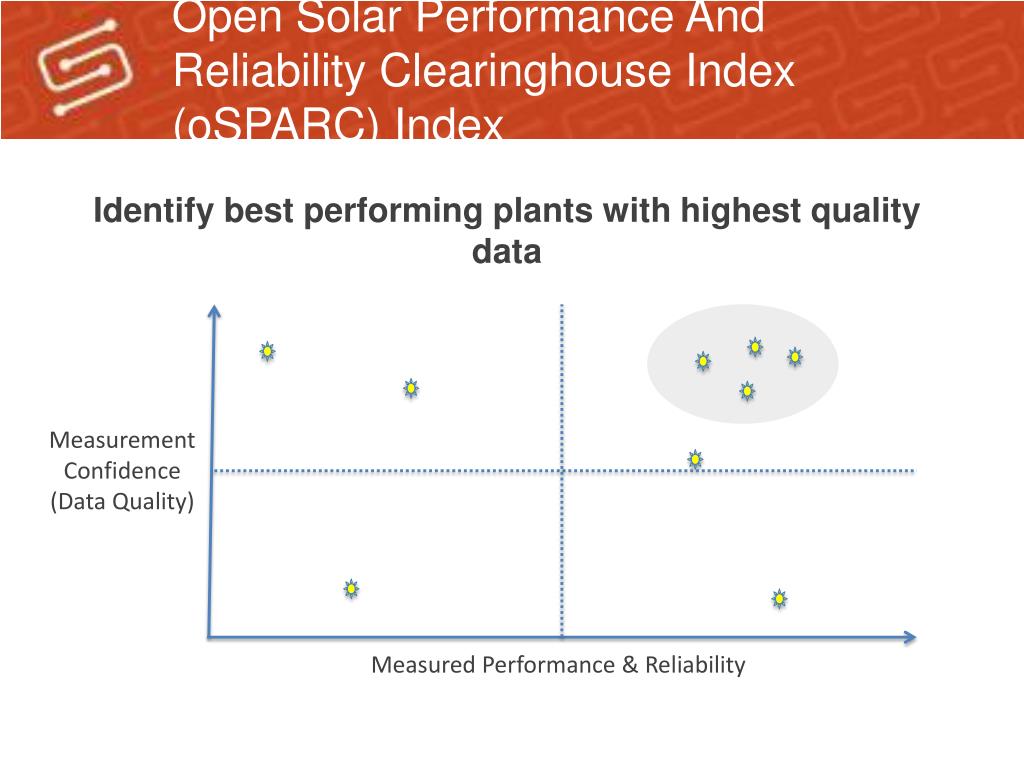 Open Solar Performance And Reliability Clearinghouse Index (oSPARC) Index

Identify best performing plants with highest quality data

Measurement Confidence (Data Quality)

Measured Performance & Reliability